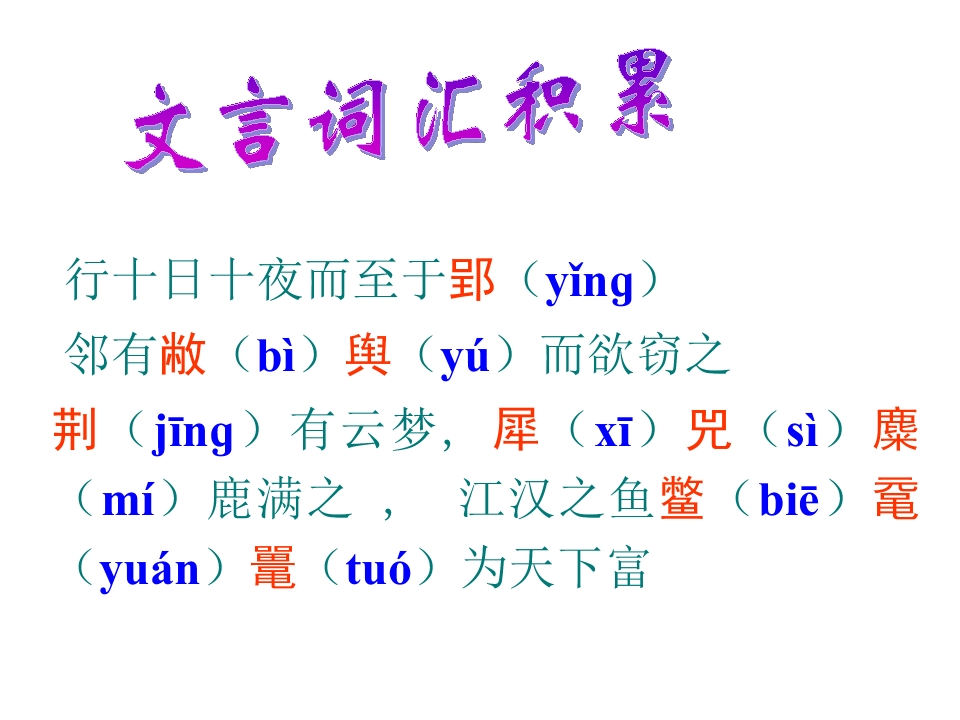 文言词汇积累

行十日十夜而至于郢（yǐng）

邻有敝（bì）舆（yú）而欲窃之

荆（jīng）有云梦，犀（xī）兕（sì）麋（mí）鹿满之，江汉之鱼鳖（biē）鼋（yuán）鼍（tuó）为天下富